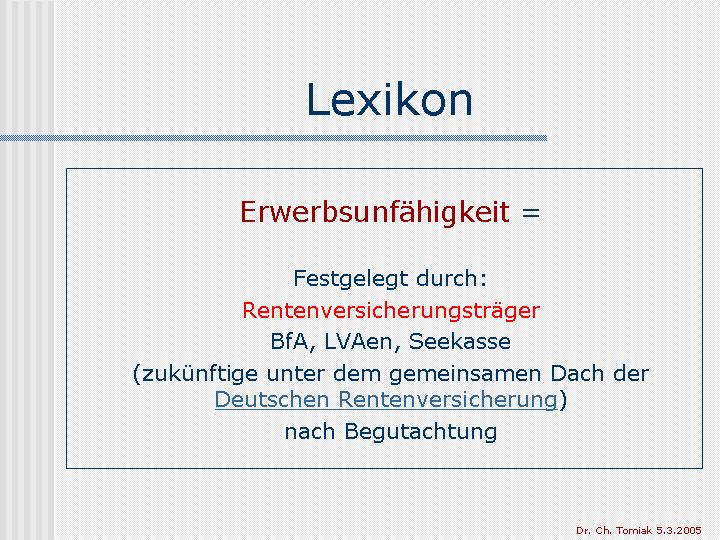 Lexikon

Erwerbsunfähigkeit =

Festgelegt durch:
Rentenversicherungsträger
BfA, LVAen, Seekasse
(zukünftige unter dem gemeinsamen Dach der Deutschen Rentenversicherung)
nach Begutachtung

Dr. Ch. Tomiak 5.3.2005